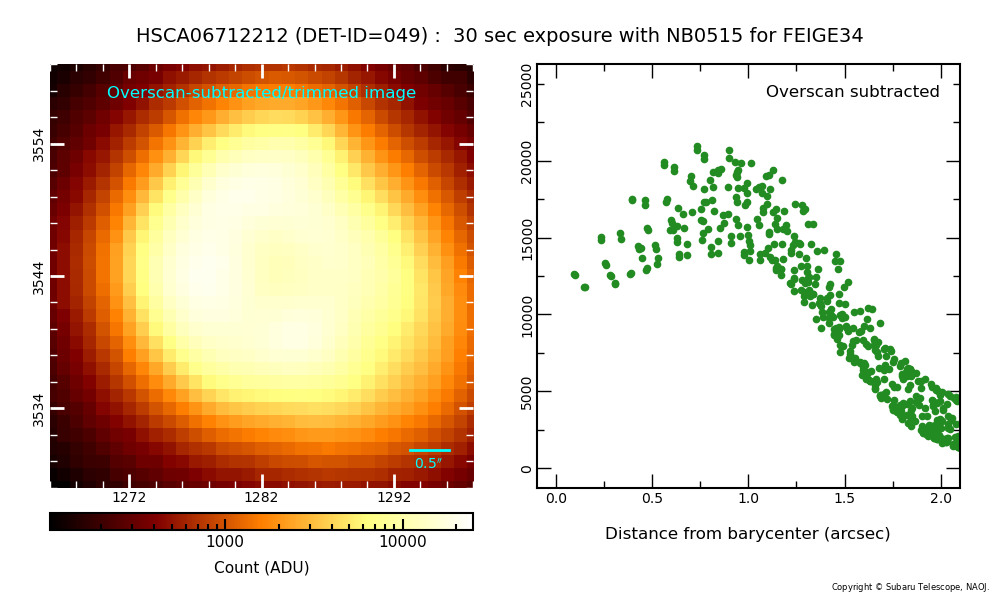 HSCA06712212 (DET-ID=049) : 30 sec exposure with NB0515 for FEIGE34

Overscan-subtracted/trimmed image

3554

3544

3534

0.5″

1272

1282

1292

1000

10000

Count (ADU)

Overscan subtracted

25000

20000

15000

10000

5000

0

0.0

0.5

1.0

1.5

2.0

Distance from barycenter (arcsec)

Copyright © Subaru Telescope, NAOJ.